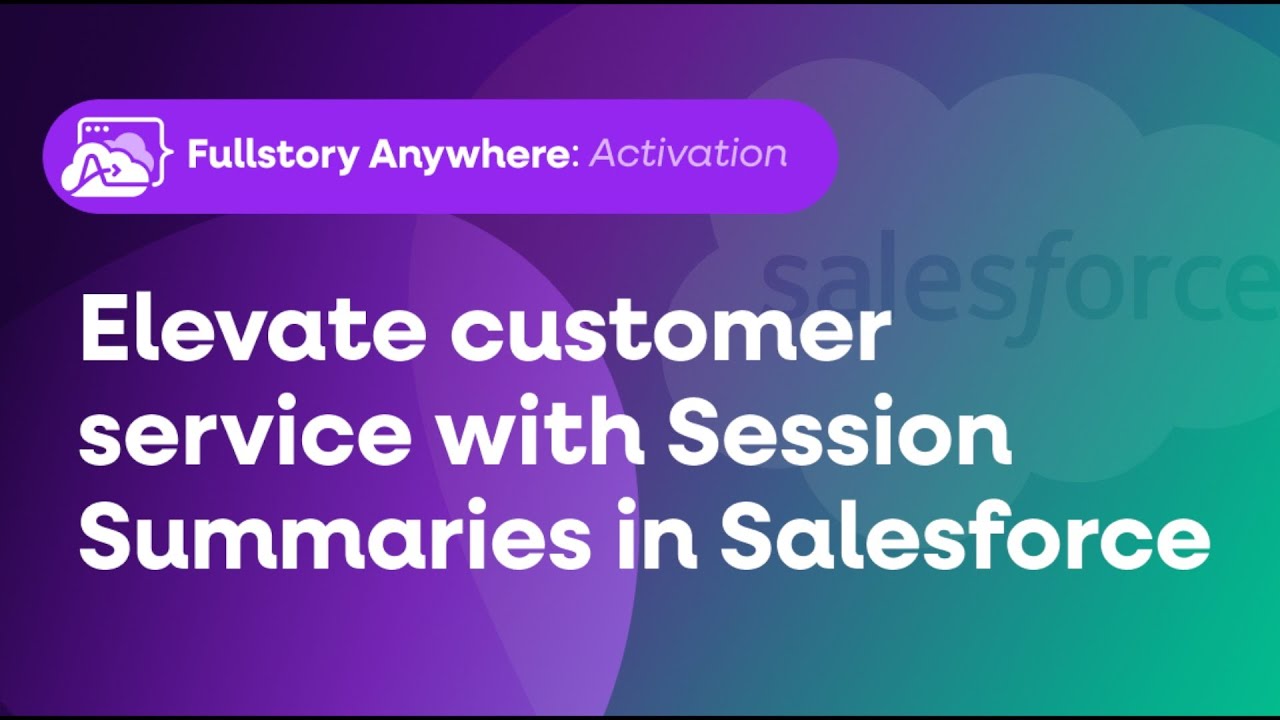 Fullstory Anywhere: Activation

salesforce

Elevate customer service with Session Summaries in Salesforce